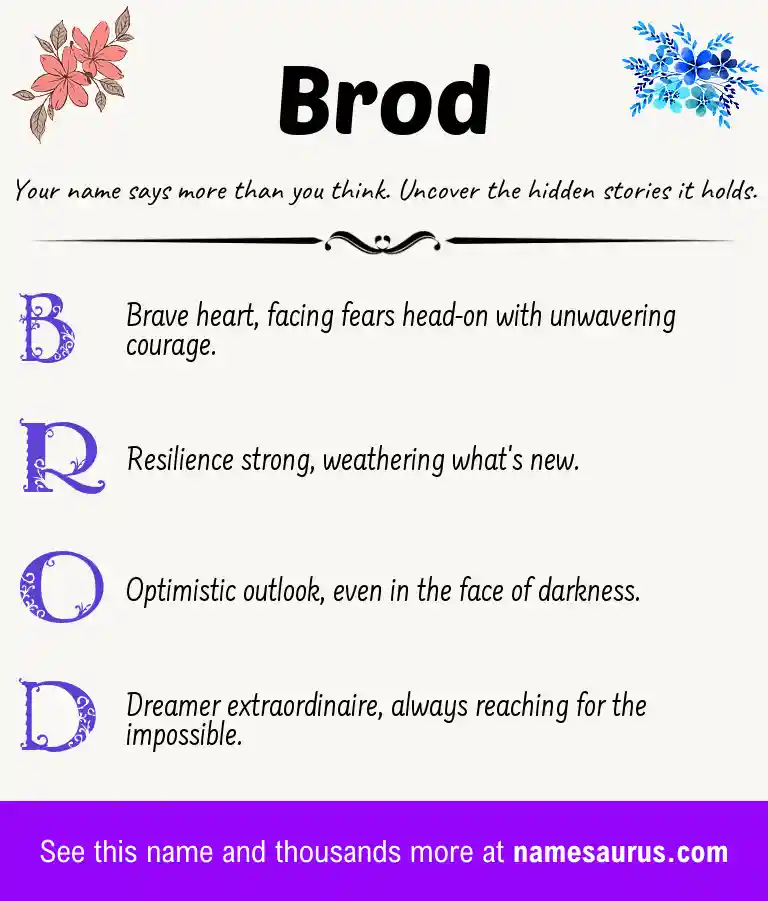 Brod

Your name says more than you think. Uncover the hidden stories it holds.

B Brave heart, facing fears head-on with unwavering courage.

R Resilience strong, weathering what's new.

O Optimistic outlook, even in the face of darkness.

D Dreamer extraordinaire, always reaching for the impossible.

See this name and thousands more at namesaurus.com